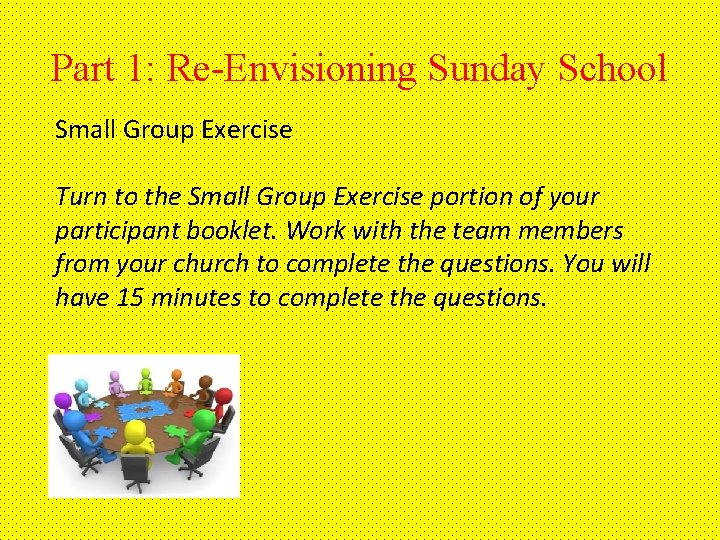 Part 1: Re-Envisioning Sunday School

Small Group Exercise

Turn to the Small Group Exercise portion of your participant booklet. Work with the team members from your church to complete the questions. You will have 15 minutes to complete the questions.